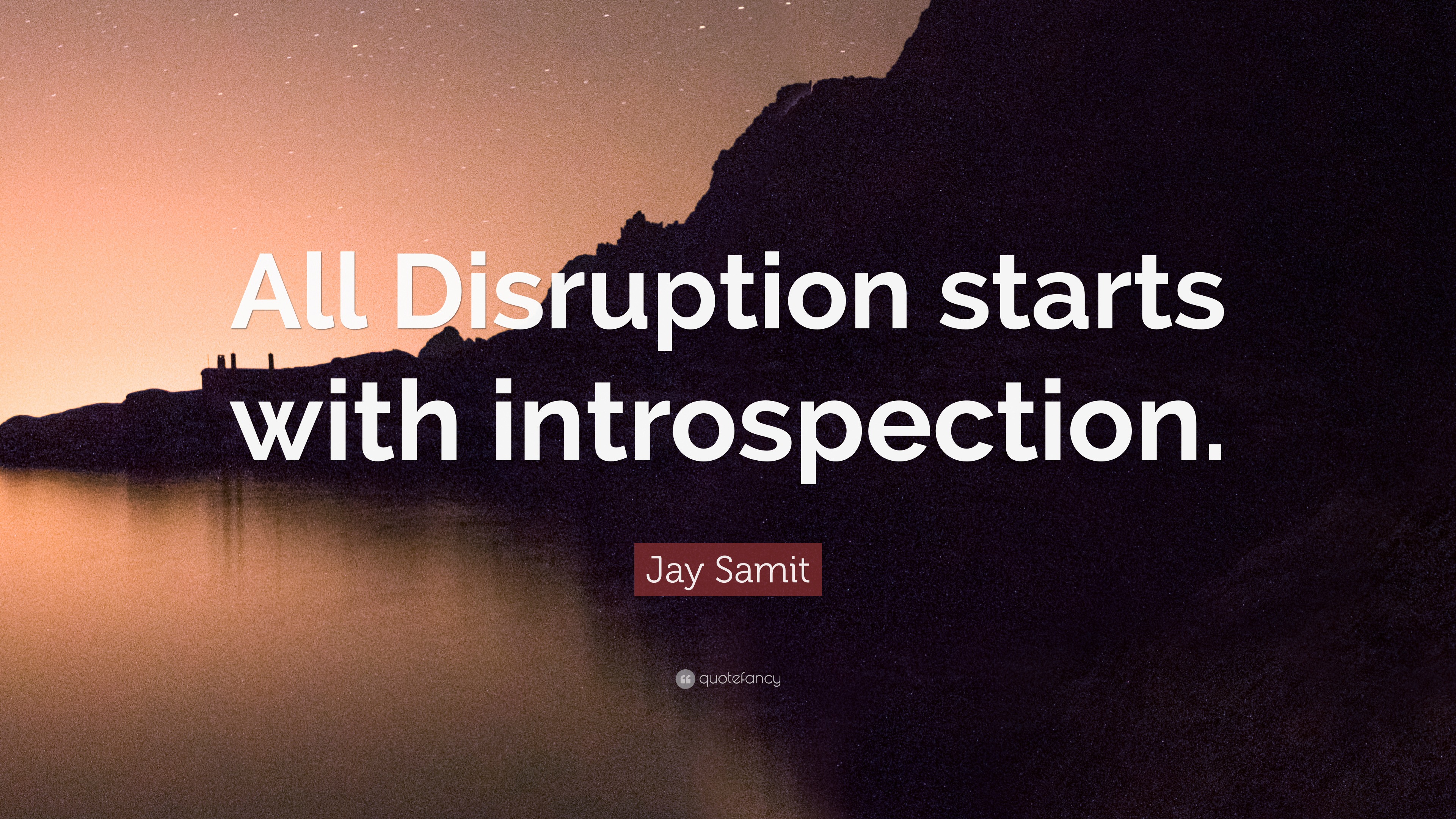 All Disruption starts with introspection.

Jay Samit

quotefancy